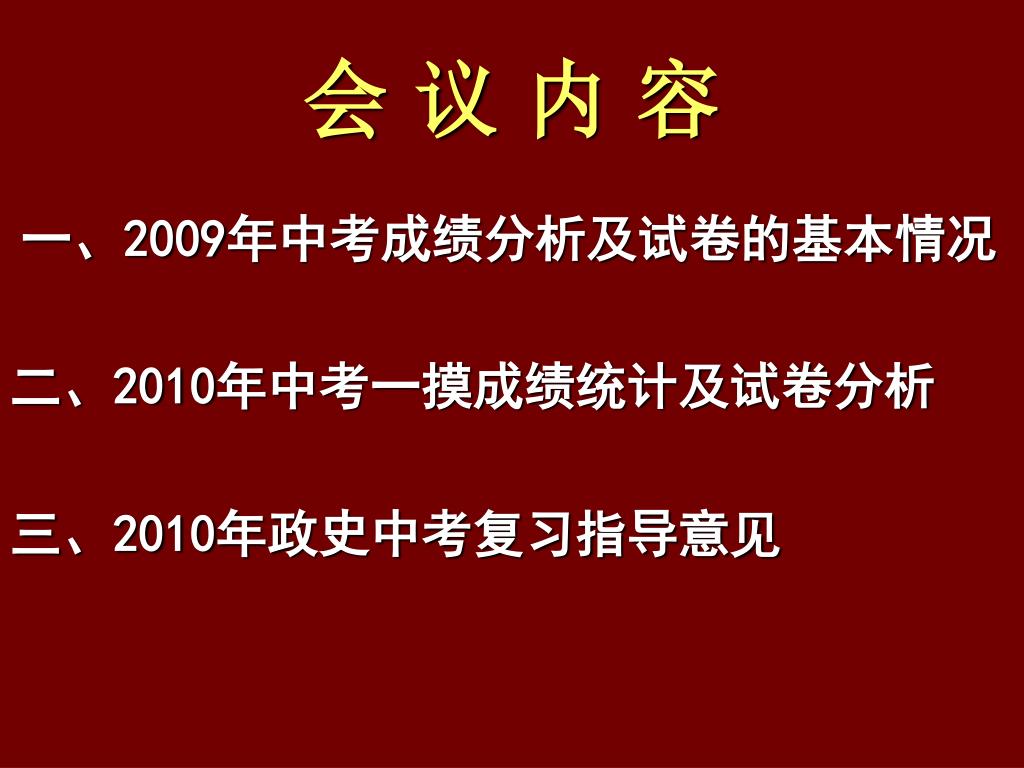 会 议 内 容

一、2009年中考成绩分析及试卷的基本情况

二、2010年中考一摸成绩统计及试卷分析

三、2010年政史中考复习指导意见